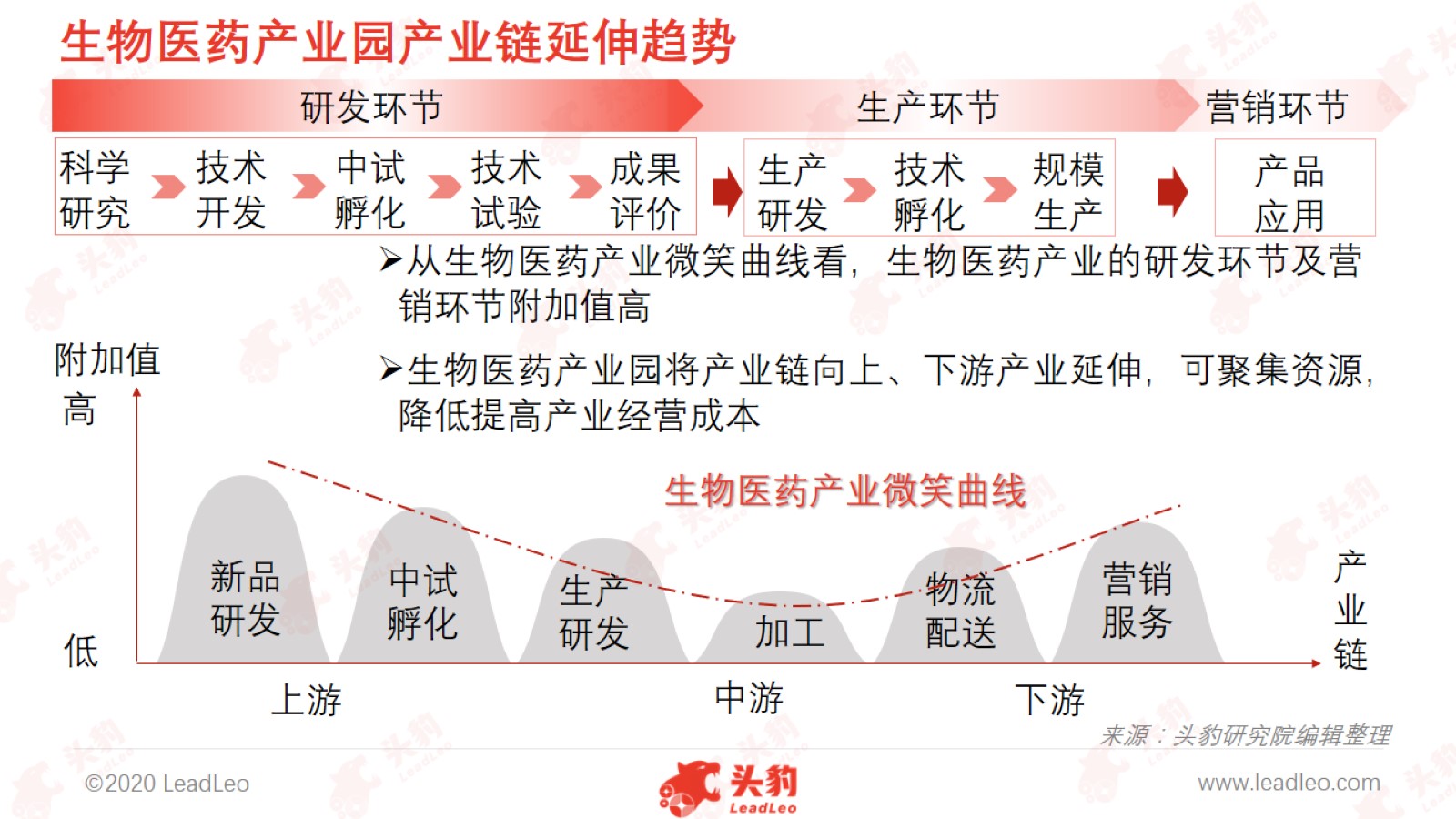 生物医药产业园产业链延伸趋势

研发环节

生产环节

营销环节

科学研究

技术开发

中试孵化

技术试验

成果评价

生产研发

技术孵化

规模生产

产品应用

➢从生物医药产业微笑曲线看，生物医药产业的研发环节及营销环节附加值高

➢生物医药产业园将产业链向上、下游产业延伸，可聚集资源，降低提高产业经营成本

附加值

高

低

生物医药产业微笑曲线

新品研发

中试孵化

生产研发

加工

物流配送

营销服务

产业链

上游

中游

下游

来源：头豹研究院编辑整理

©2020 LeadLeo

头豹 LeadLeo

www.leadleo.com